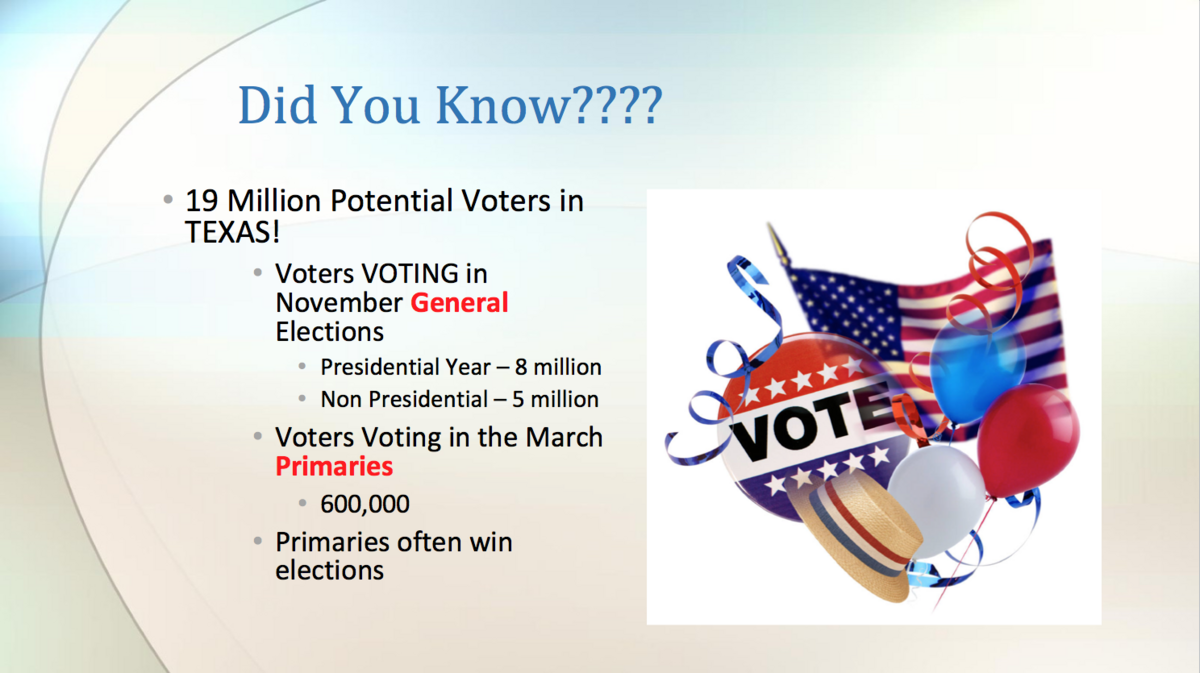 Did You Know????

• 19 Million Potential Voters in TEXAS!
  • Voters VOTING in November General Elections
    • Presidential Year – 8 million
    • Non Presidential – 5 million
  • Voters Voting in the March Primaries
    • 600,000
  • Primaries often win elections

VOTE